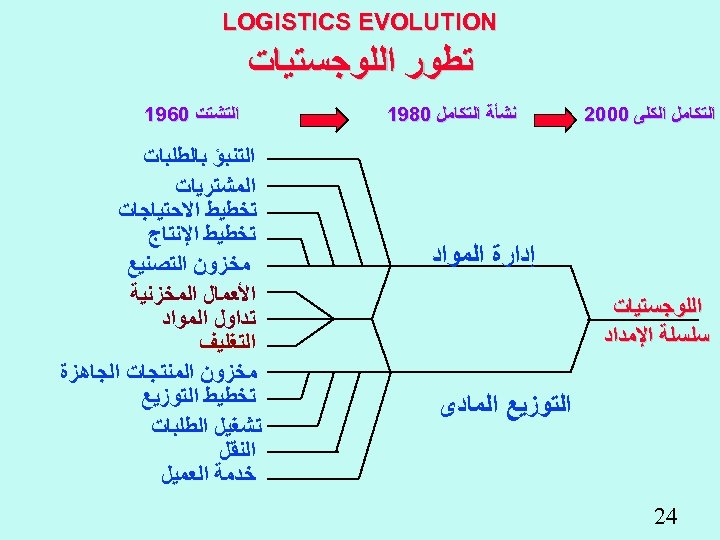 LOGISTICS EVOLUTION

تطور اللوجستيات

التشتت 1960

نشأة التكامل 1980

التكامل الكلى 2000

التنبؤ بالطلبات
المشتريات
تخطيط الاحتياجات
تخطيط الإنتاج
مخزون التصنيع
الأعمال المخزنية
تداول المواد
التغليف
مخزون المنتجات الجاهزة
تخطيط التوزيع
تشغيل الطلبات
النقل
خدمة العميل

ادارة المواد

التوزيع المادى

اللوجستيات
سلسلة الإمداد

24